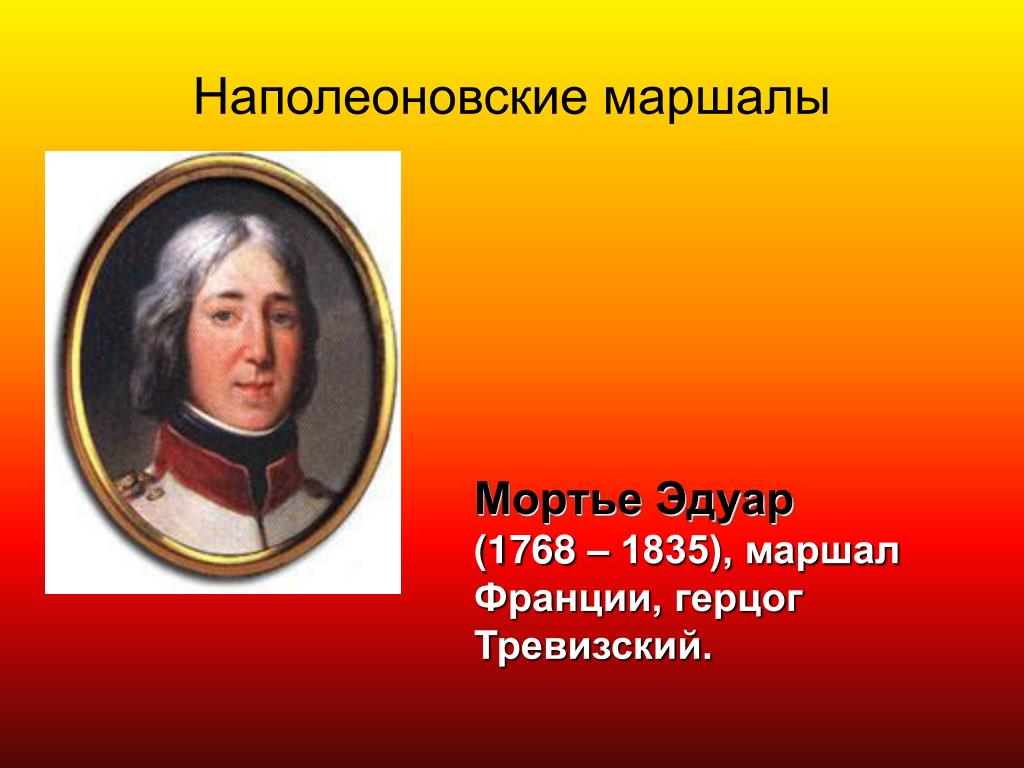 Наполеоновские маршалы

Мортье Эдуар
(1768 – 1835), маршал Франции, герцог Тревизский.